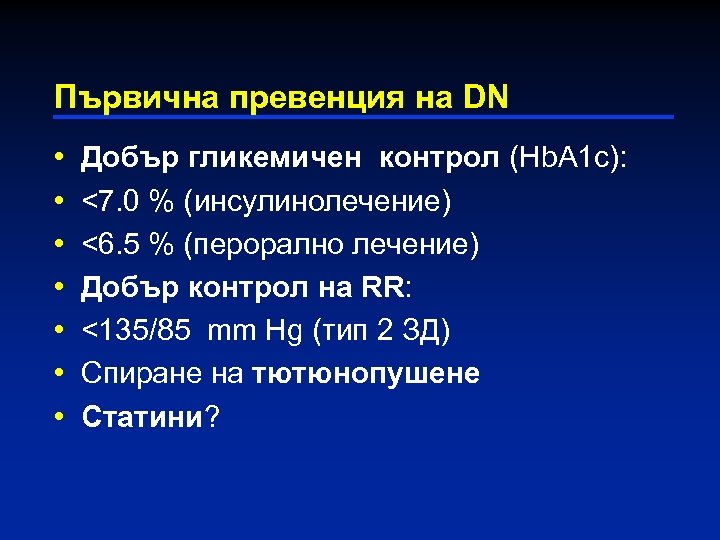 Първична превенция на DN

• Добър гликемичен контрол (HbA1c):
• <7.0 % (инсулинолечение)
• <6.5 % (перорално лечение)
• Добър контрол на RR:
• <135/85 mm Hg (тип 2 ЗД)
• Спиране на тютюнопушене
• Статини?